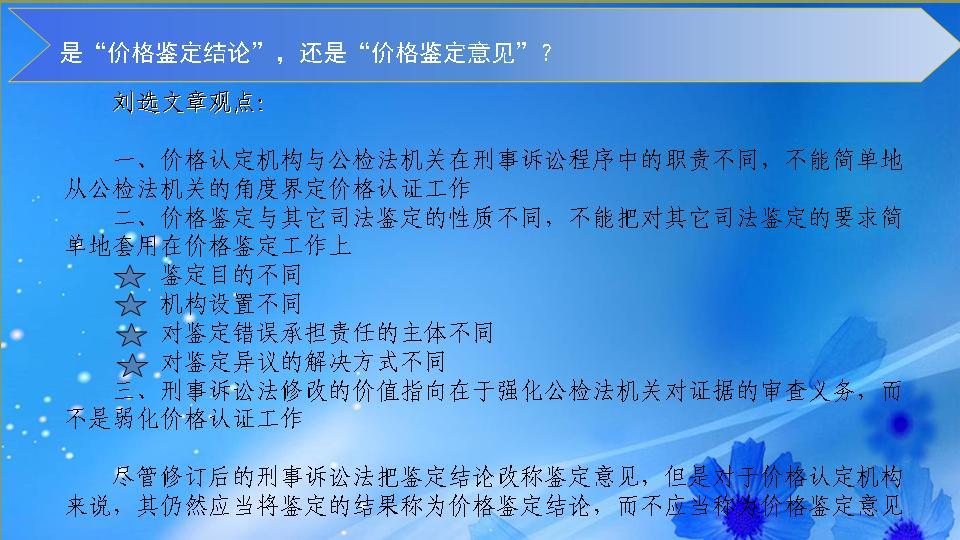 是“价格鉴定结论”，还是“价格鉴定意见”？

刘选文章观点：

一、价格认定机构与公检法机关在刑事诉讼程序中的职责不同，不能简单地从公检法机关的角度界定价格认证工作

二、价格鉴定与其它司法鉴定的性质不同，不能把对其它司法鉴定的要求简单地套用在价格鉴定工作上

鉴定目的不同

机构设置不同

对鉴定错误承担责任的主体不同

对鉴定异议的解决方式不同

三、刑事诉讼法修改的价值指向在于强化公检法机关对证据的审查义务，而不是弱化价格认证工作

尽管修订后的刑事诉讼法把鉴定结论改称鉴定意见，但是对于价格认定机构来说，其仍然应当将鉴定的结果称为价格鉴定结论，而不应当称为价格鉴定意见